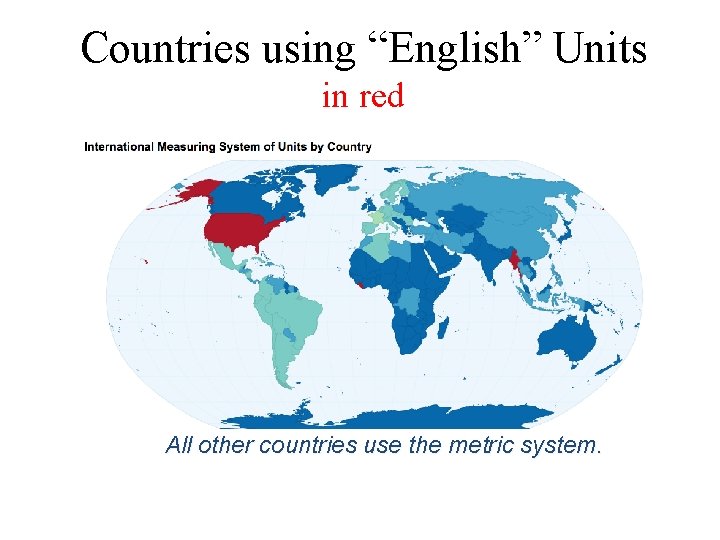 Countries using “English” Units
in red

International Measuring System of Units by Country

All other countries use the metric system.